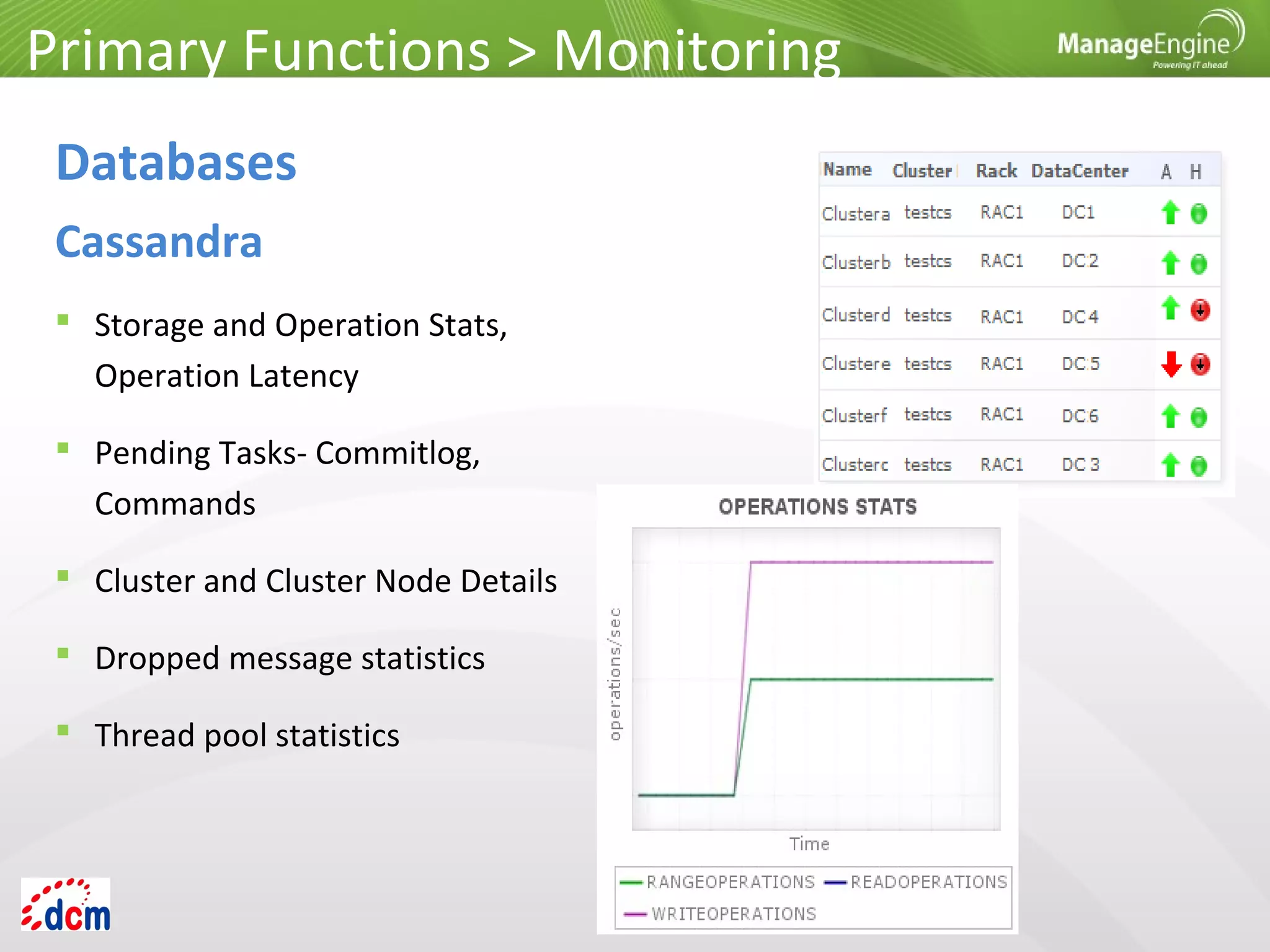 Primary Functions > Monitoring

ManageEngine
Powering IT ahead

Databases

Cassandra

Storage and Operation Stats, Operation Latency

Pending Tasks- Commitlog, Commands

Cluster and Cluster Node Details

Dropped message statistics

Thread pool statistics

| Name | Cluster | Rack | DataCenter | A | H |
|---|---|---|---|---|---|
| Clustera | testcs | RAC1 | DC1 | | |
| Clusterb | testcs | RAC1 | DC2 | | |
| Clusterd | testcs | RAC1 | DC4 | | |
| Clustere | testcs | RAC1 | DC5 | | |
| Clusterf | testcs | RAC1 | DC6 | | |
| Clusterc | testcs | RAC1 | DC3 | | |

OPERATIONS STATS

operations/sec

Time

RANGEOPERATIONS READOPERATIONS WRITEOPERATIONS

dcm